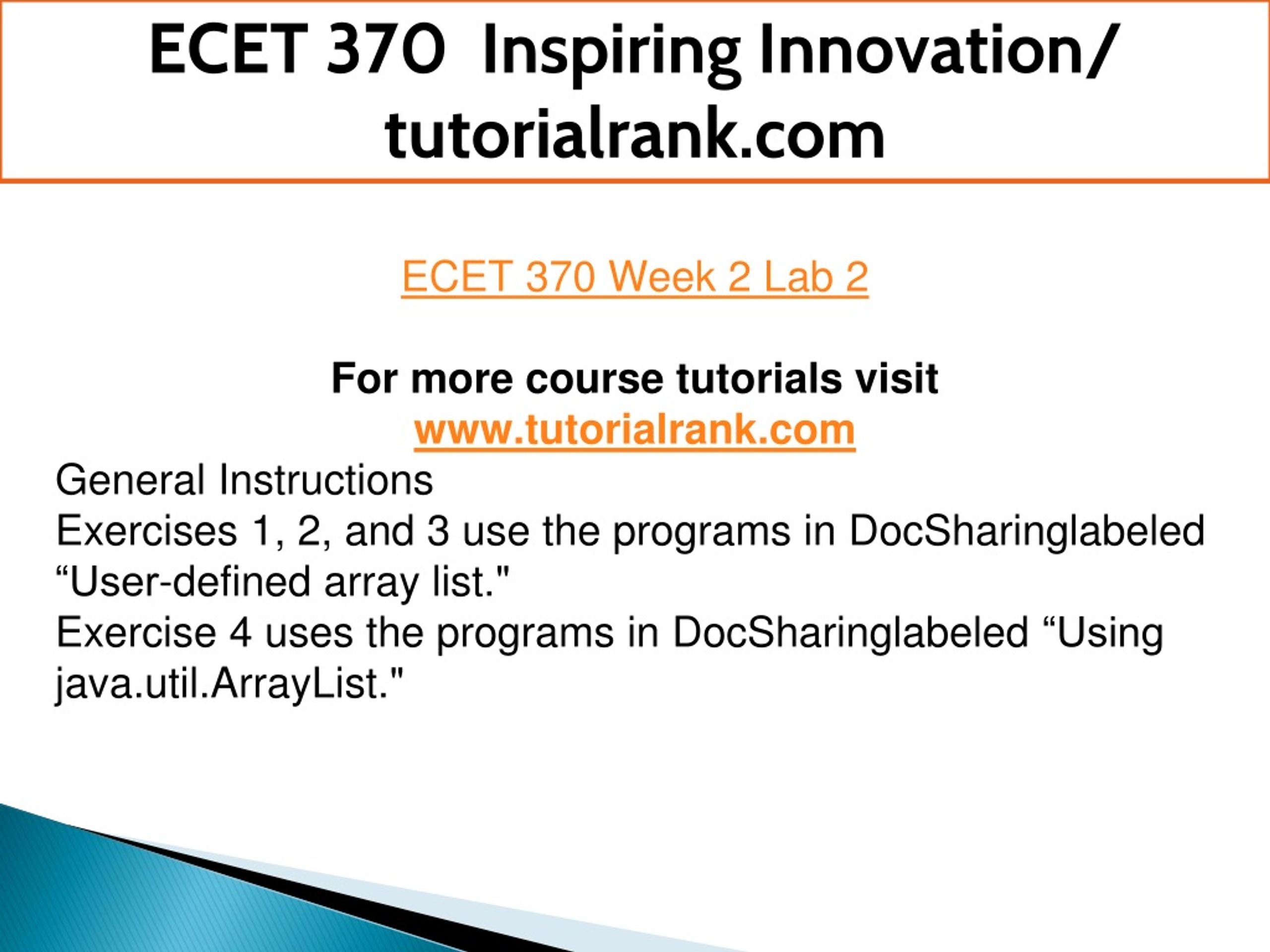 ECET 370 Inspiring Innovation/ tutorialrank.com

ECET 370 Week 2 Lab 2

For more course tutorials visit
www.tutorialrank.com

General Instructions
Exercises 1, 2, and 3 use the programs in DocSharinglabeled “User-defined array list."
Exercise 4 uses the programs in DocSharinglabeled “Using java.util.ArrayList."